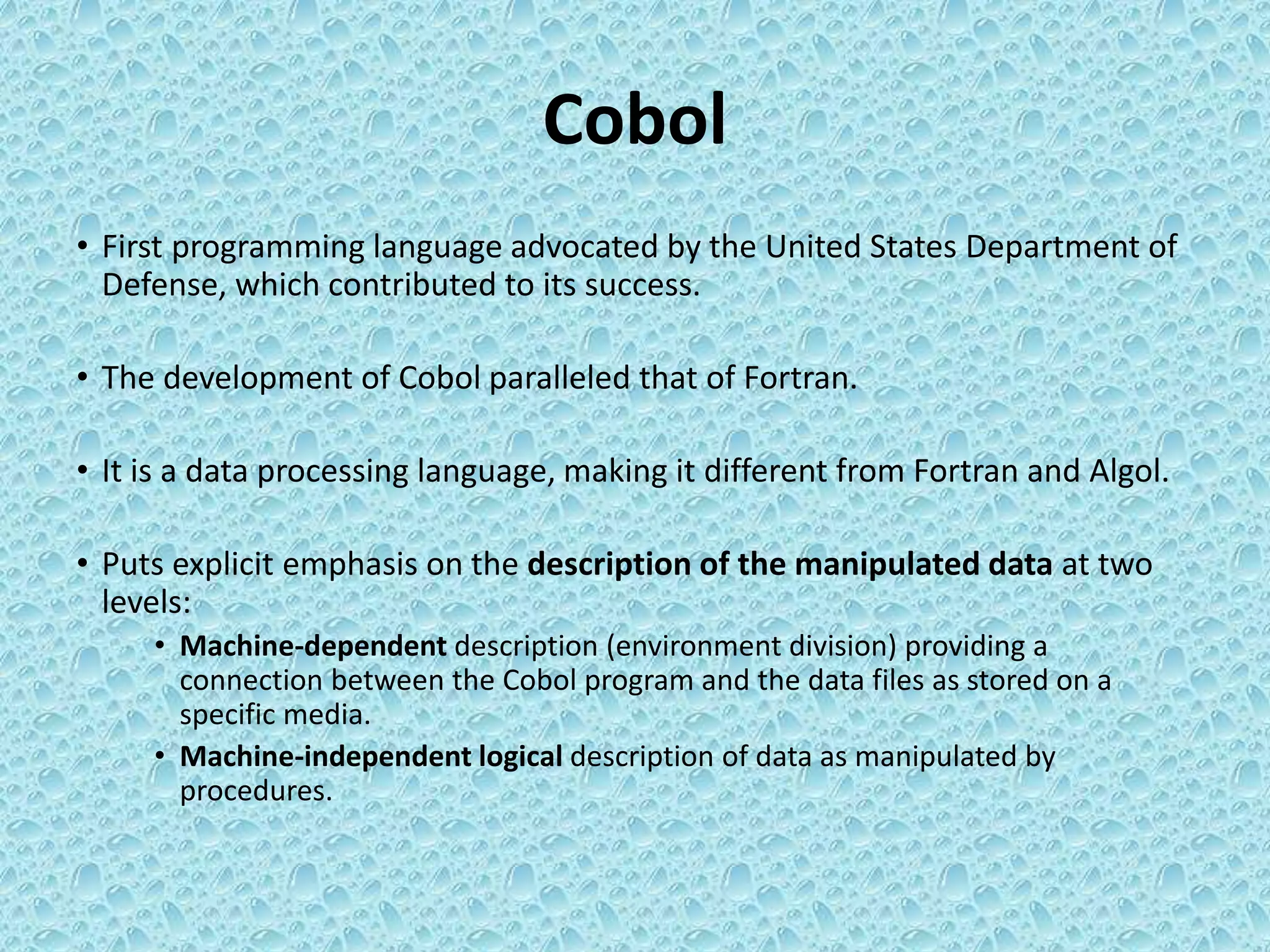 Cobol

• First programming language advocated by the United States Department of Defense, which contributed to its success.

• The development of Cobol paralleled that of Fortran.

• It is a data processing language, making it different from Fortran and Algol.

• Puts explicit emphasis on the description of the manipulated data at two levels:
  • Machine-dependent description (environment division) providing a connection between the Cobol program and the data files as stored on a specific media.
  • Machine-independent logical description of data as manipulated by procedures.